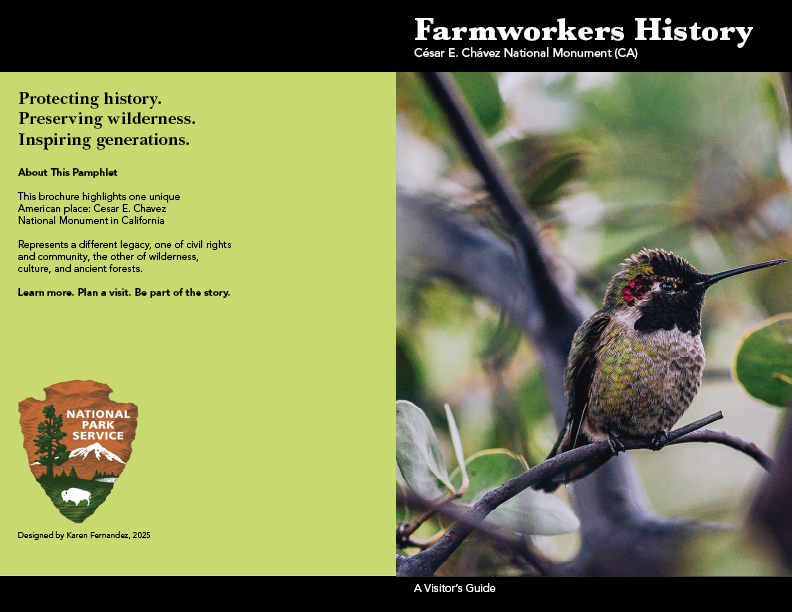 Farmworkers History
César E. Chávez National Monument (CA)

Protecting history.
Preserving wilderness.
Inspiring generations.

About This Pamphlet

This brochure highlights one unique American place: Cesar E. Chavez National Monument in California

Represents a different legacy, one of civil rights and community, the other of wilderness, culture, and ancient forests.

Learn more. Plan a visit. Be part of the story.

NATIONAL PARK SERVICE

Designed by Karen Fernandez, 2025

A Visitor's Guide